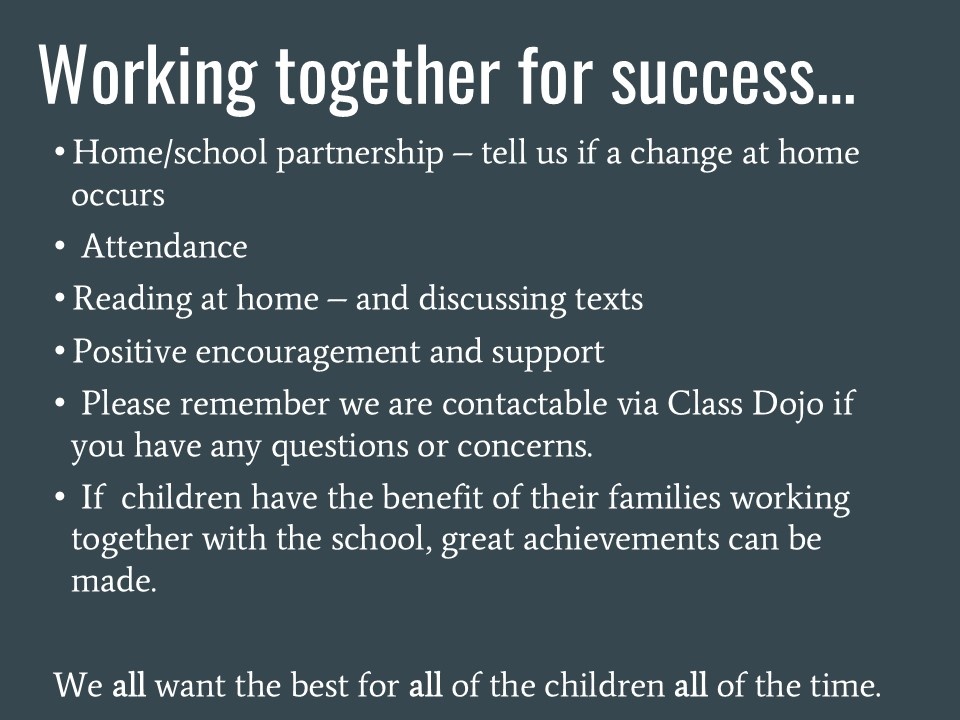 Working together for success...

• Home/school partnership – tell us if a change at home occurs

• Attendance

• Reading at home – and discussing texts

• Positive encouragement and support

• Please remember we are contactable via Class Dojo if you have any questions or concerns.

• If children have the benefit of their families working together with the school, great achievements can be made.

We all want the best for all of the children all of the time.